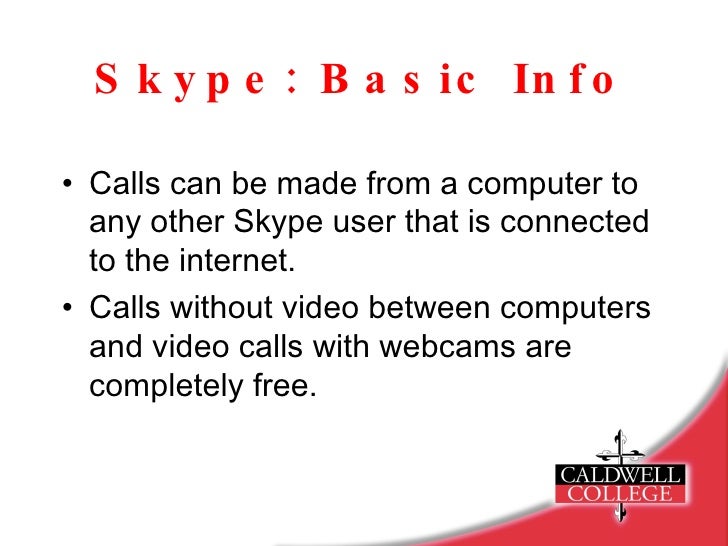 Skype: Basic Info

• Calls can be made from a computer to any other Skype user that is connected to the internet.

• Calls without video between computers and video calls with webcams are completely free.

CALDWELL COLLEGE